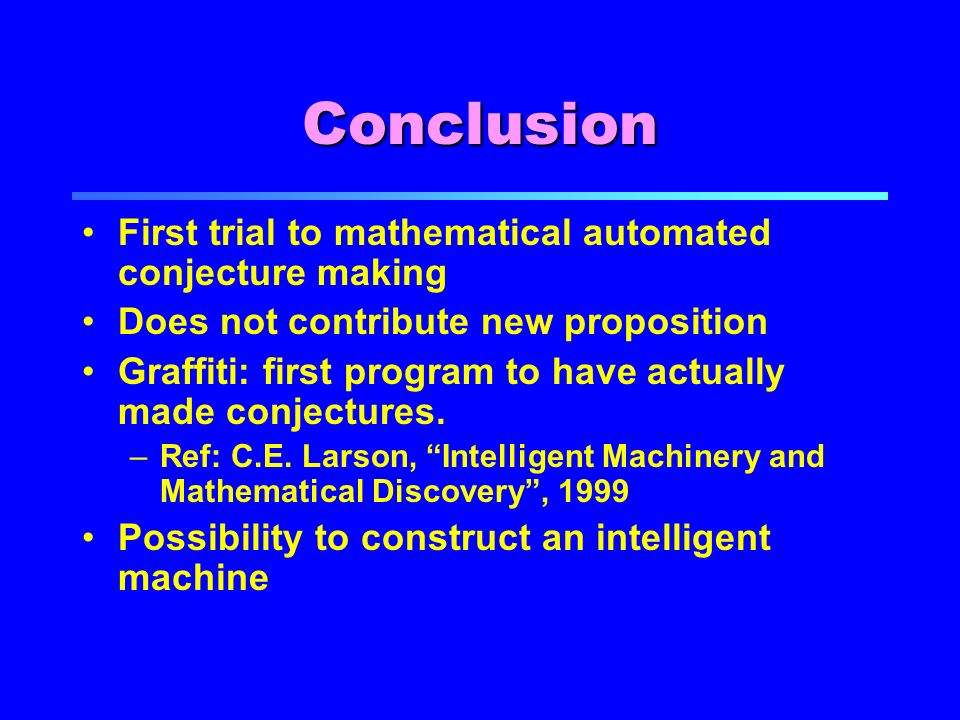 Conclusion

• First trial to mathematical automated conjecture making
• Does not contribute new proposition
• Graffiti: first program to have actually made conjectures.
– Ref: C.E. Larson, “Intelligent Machinery and Mathematical Discovery”, 1999
• Possibility to construct an intelligent machine